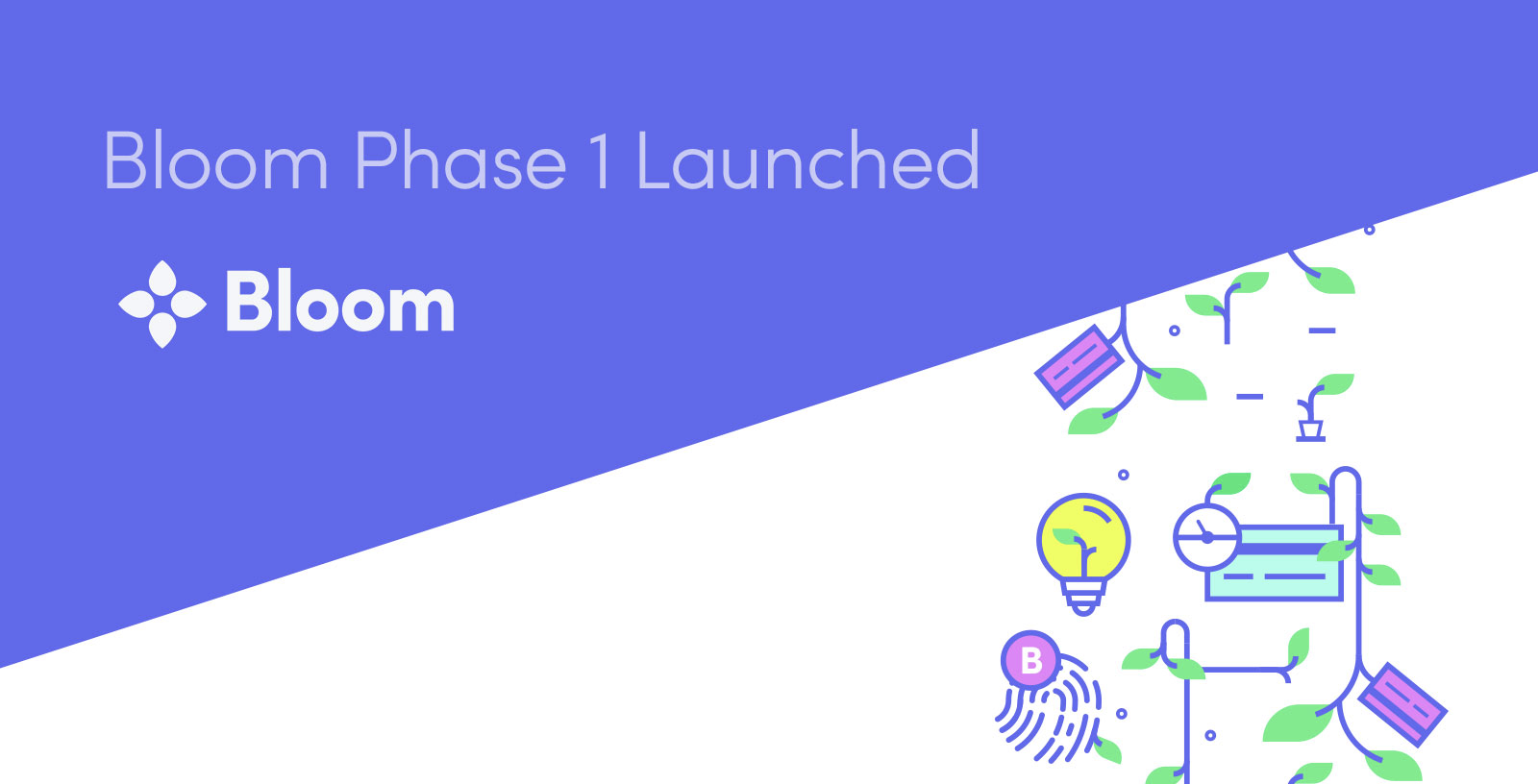 Bloom Phase 1 Launched

Bloom

B